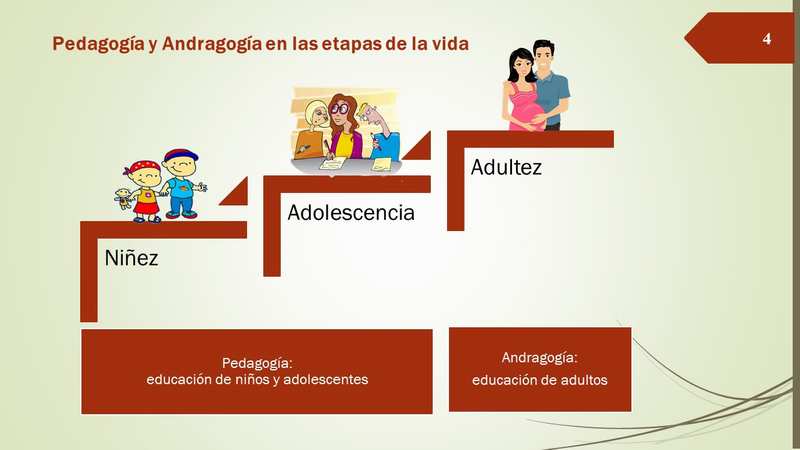 Pedagogía y Andragogía en las etapas de la vida

4

Niñez

Adolescencia

Adultez

Pedagogía:
educación de niños y adolescentes

Andragogía:
educación de adultos